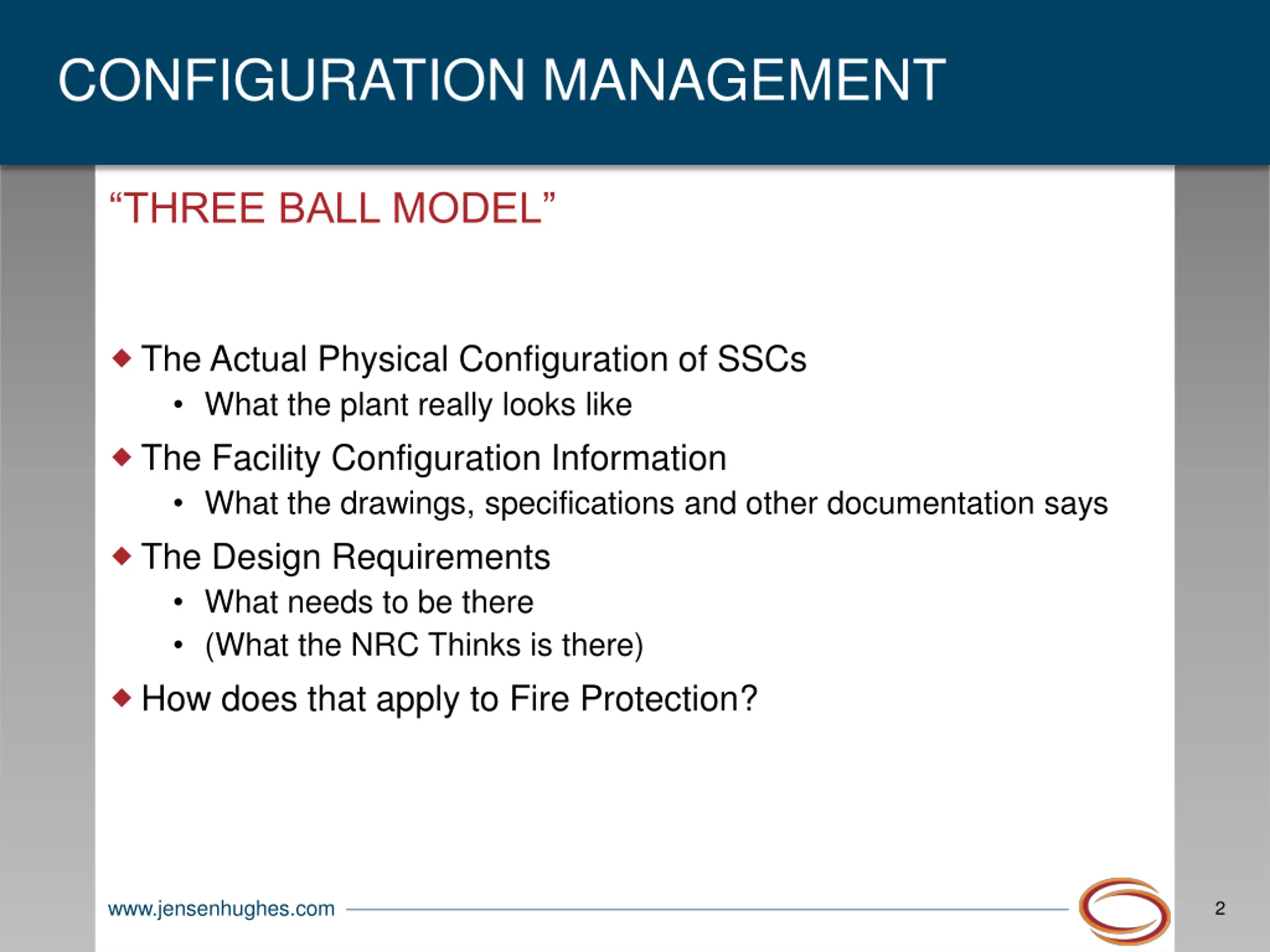 CONFIGURATION MANAGEMENT

“THREE BALL MODEL”

◆ The Actual Physical Configuration of SSCs
• What the plant really looks like
◆ The Facility Configuration Information
• What the drawings, specifications and other documentation says
◆ The Design Requirements
• What needs to be there
• (What the NRC Thinks is there)
◆ How does that apply to Fire Protection?

www.jensenhughes.com

2